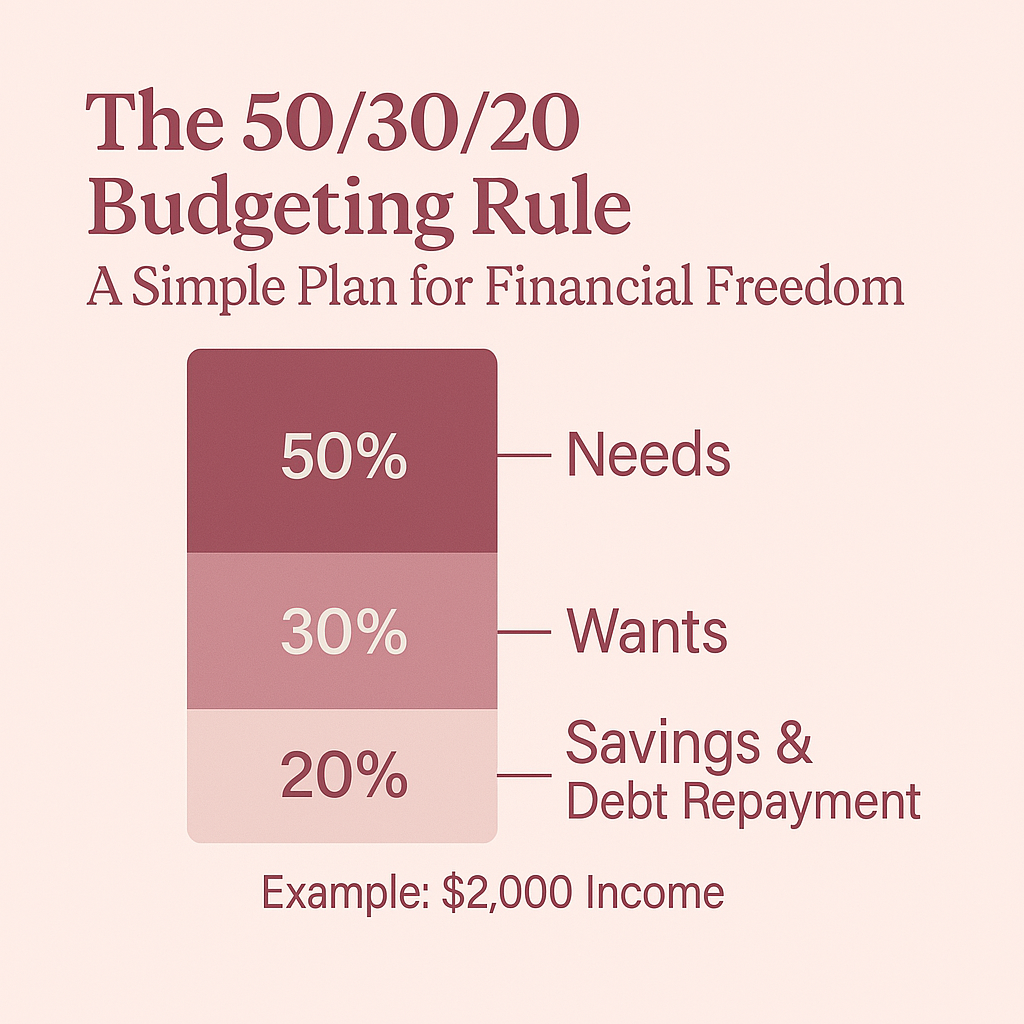 The 50/30/20 Budgeting Rule

A Simple Plan for Financial Freedom

50% Needs

30% Wants

20% Savings & Debt Repayment

Example: \$2,000 Income